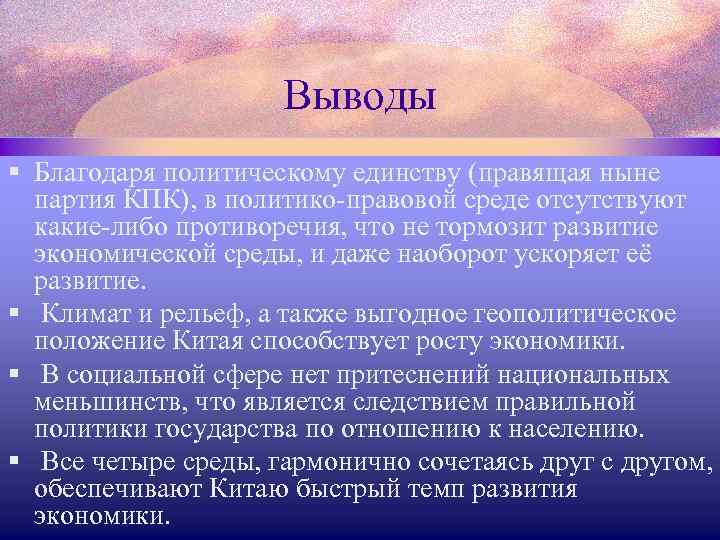 Выводы

▪ Благодаря политическому единству (правящая ныне партия КПК), в политико-правовой среде отсутствуют какие-либо противоречия, что не тормозит развитие экономической среды, и даже наоборот ускоряет её развитие.

▪ Климат и рельеф, а также выгодное геополитическое положение Китая способствует росту экономики.

▪ В социальной сфере нет притеснений национальных меньшинств, что является следствием правильной политики государства по отношению к населению.

▪ Все четыре среды, гармонично сочетаясь друг с другом, обеспечивают Китаю быстрый темп развития экономики.